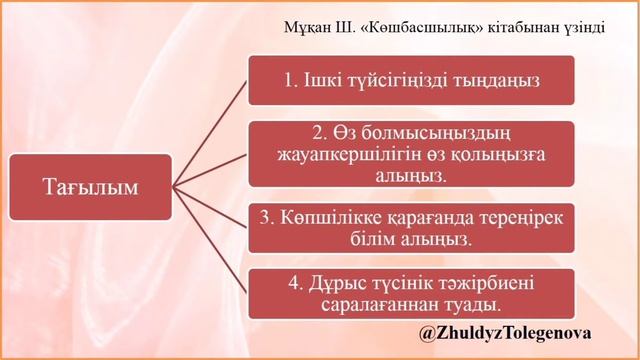 Мұқан Ш. «Көшбасшылық» кітабынан үзінді

Тағылым

1. Ішкі түйсігіңізді тыңдаңыз

2. Өз болмысыңыздың жауапкершілігін өз қолыңызға алыңыз.

3. Көпшілікке қарағанда тереңірек білім алыңыз.

4. Дұрыс түсінік тәжірбиені саралағаннан туады.

@ZhuldyzTolegenova